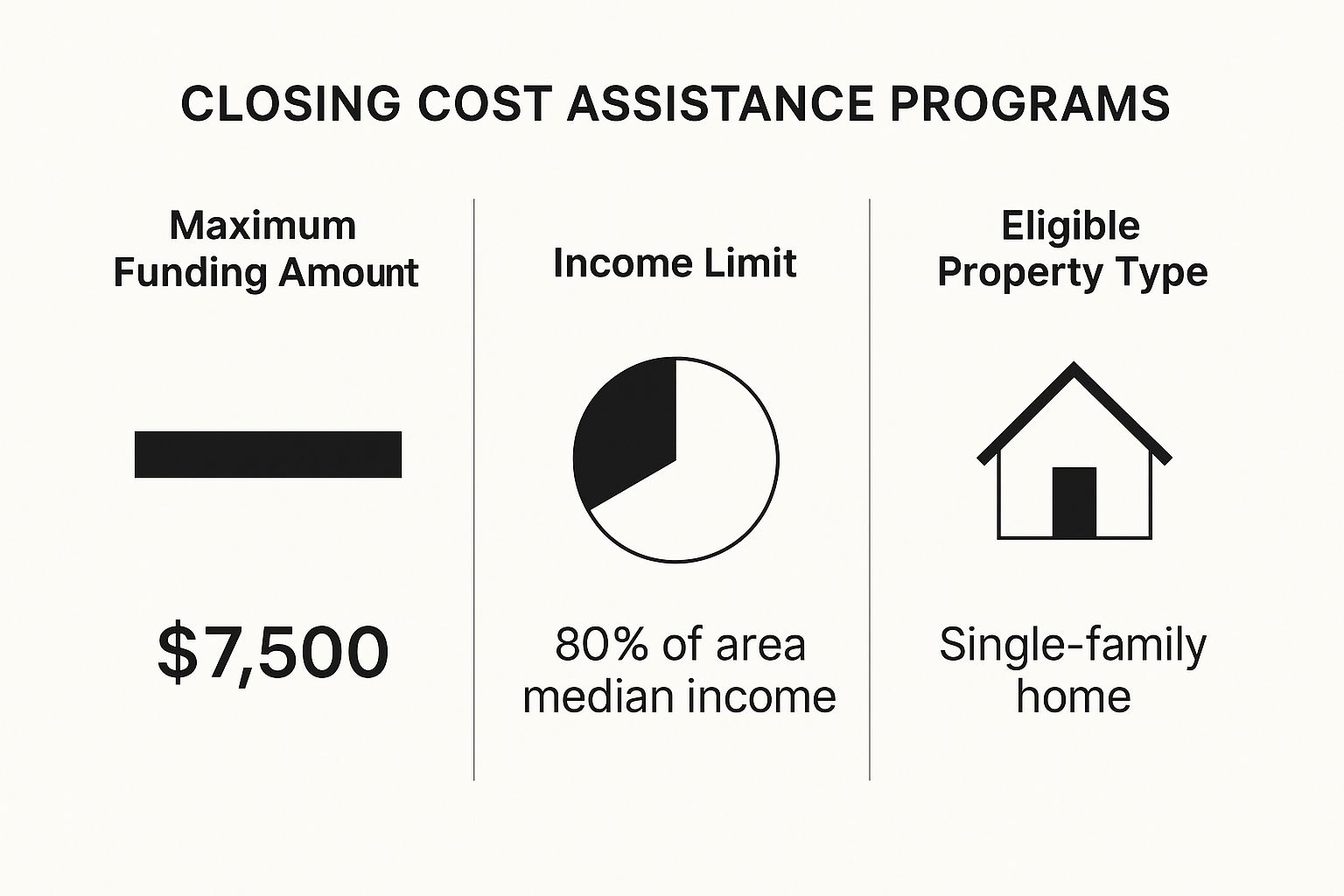 CLOSING COST ASSISTANCE PROGRAMS

Maximum Funding Amount

$7,500

Income Limit

80% of area median income

Eligible Property Type

Single-family home